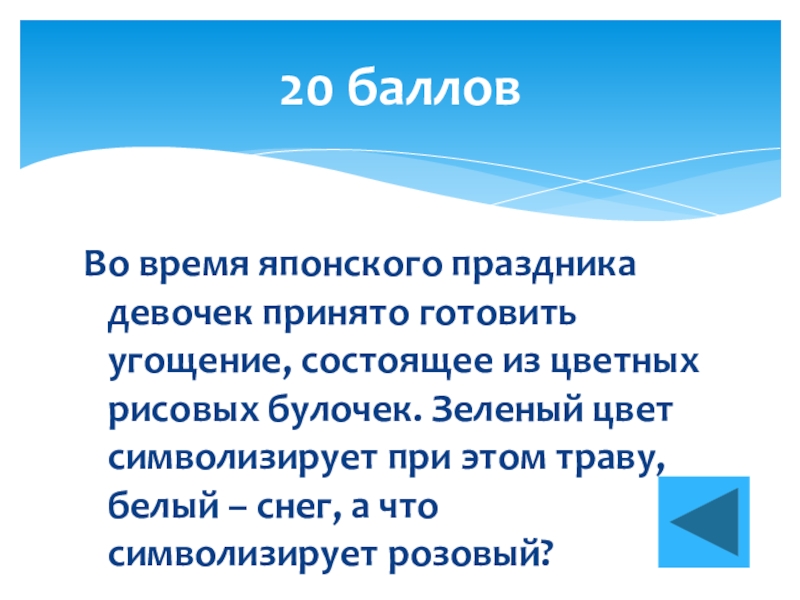 20 баллов

Во время японского праздника девочек принято готовить угощение, состоящее из цветных рисовых булочек. Зеленый цвет символизирует при этом траву, белый – снег, а что символизирует розовый?